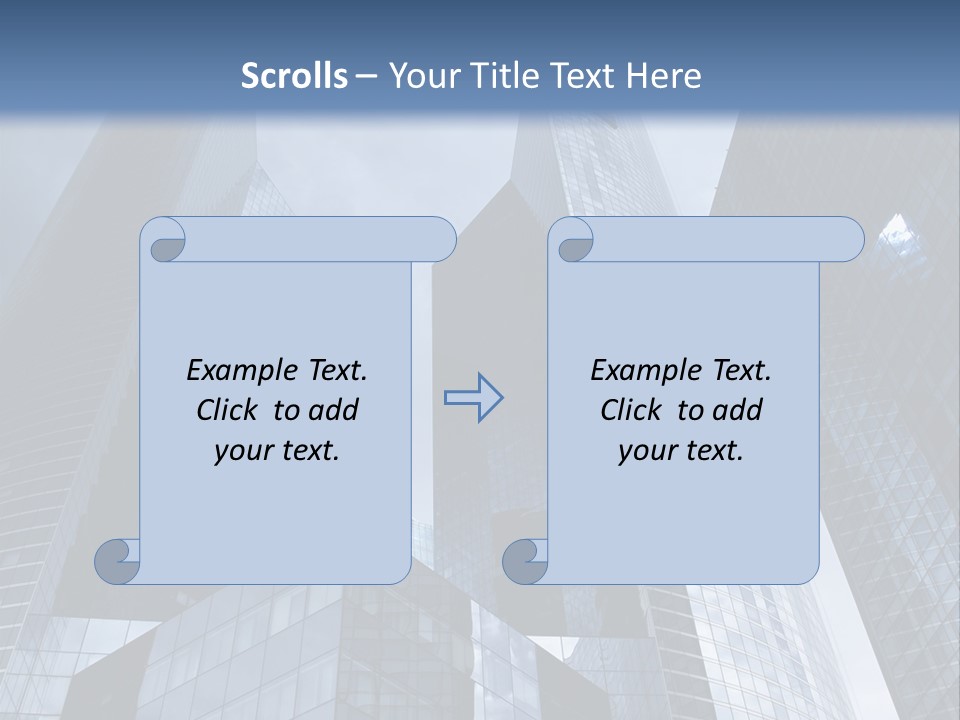 Scrolls – Your Title Text Here

Example Text. Click to add your text.

Example Text. Click to add your text.